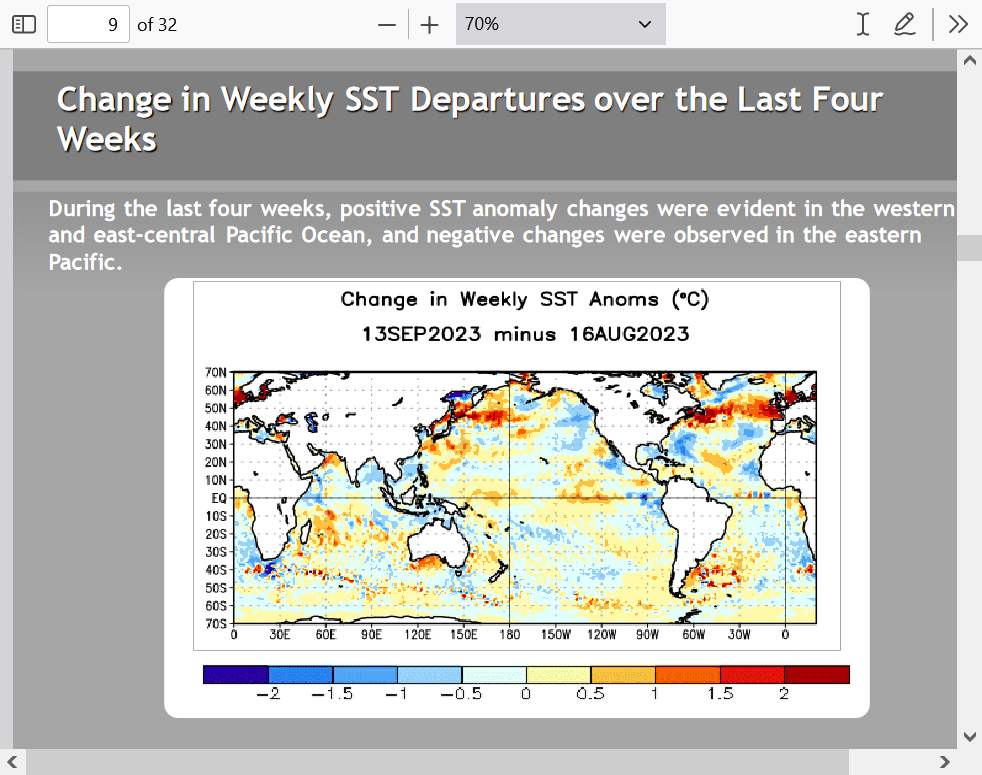 9 of 32

70%

Change in Weekly SST Departures over the Last Four Weeks

During the last four weeks, positive SST anomaly changes were evident in the western and east-central Pacific Ocean, and negative changes were observed in the eastern Pacific.

Change in Weekly SST Anoms (°C)
13SEP2023 minus 16AUG2023

70N
60N
50N
40N
30N
20N
10N
EQ
10S
20S
30S
40S
50S
60S
70S

0 30E 60E 90E 120E 150E 180 150W 120W 90W 60W 30W 0

−2 −1.5 −1 −0.5 0 0.5 1 1.5 2